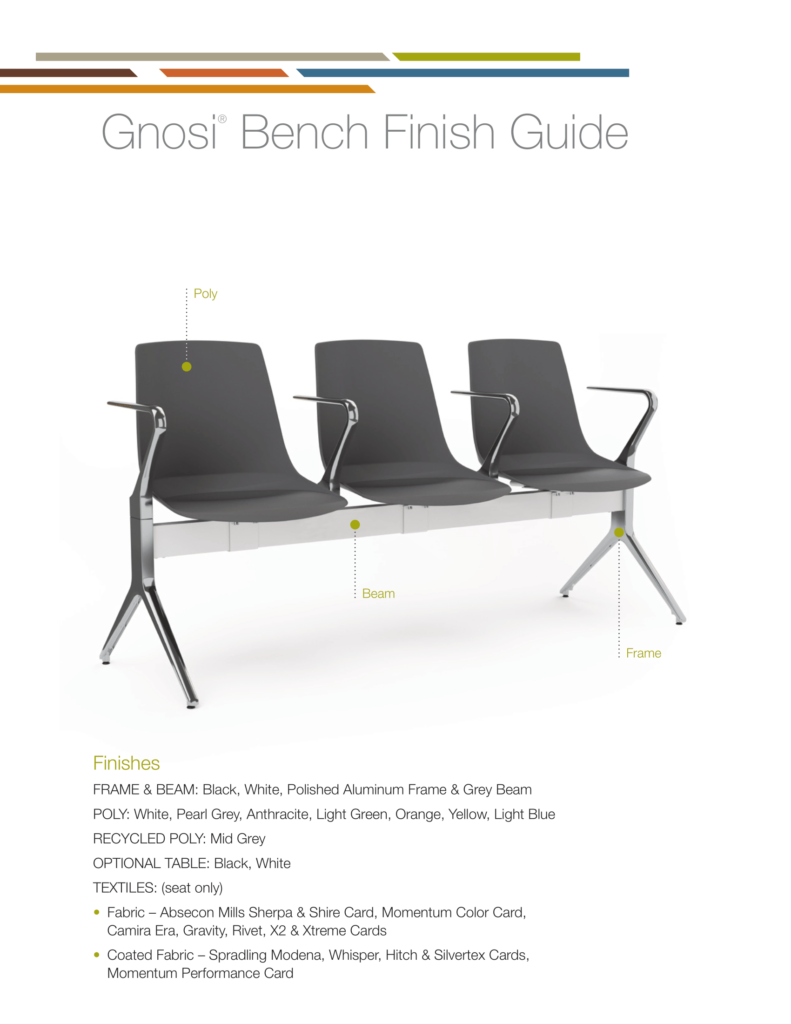 Gnosi® Bench Finish Guide

Poly

Beam

Frame

Finishes

FRAME & BEAM: Black, White, Polished Aluminum Frame & Grey Beam

POLY: White, Pearl Grey, Anthracite, Light Green, Orange, Yellow, Light Blue

RECYCLED POLY: Mid Grey

OPTIONAL TABLE: Black, White

TEXTILES: (seat only)

• Fabric – Absecon Mills Sherpa & Shire Card, Momentum Color Card, Camira Era, Gravity, Rivet, X2 & Xtreme Cards

• Coated Fabric – Spradling Modena, Whisper, Hitch & Silvertex Cards, Momentum Performance Card